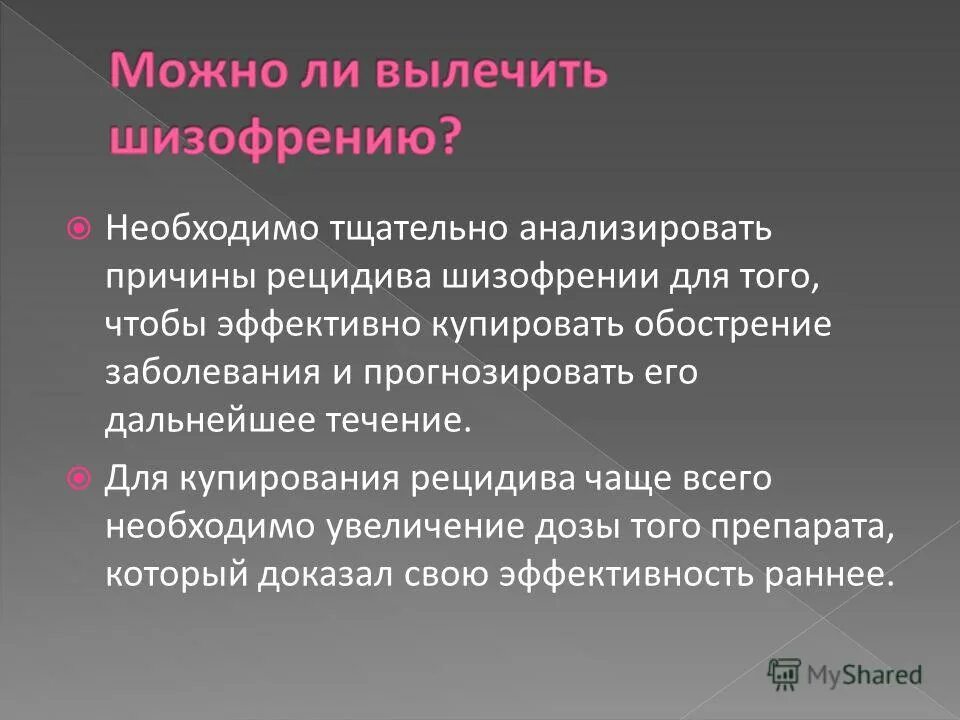 Можно ли вылечить шизофрению?

Необходимо тщательно анализировать причины рецидива шизофрении для того, чтобы эффективно купировать обострение заболевания и прогнозировать его дальнейшее течение.

Для купирования рецидива чаще всего необходимо увеличение дозы того препарата, который доказал свою эффективность раннее.

MyShared